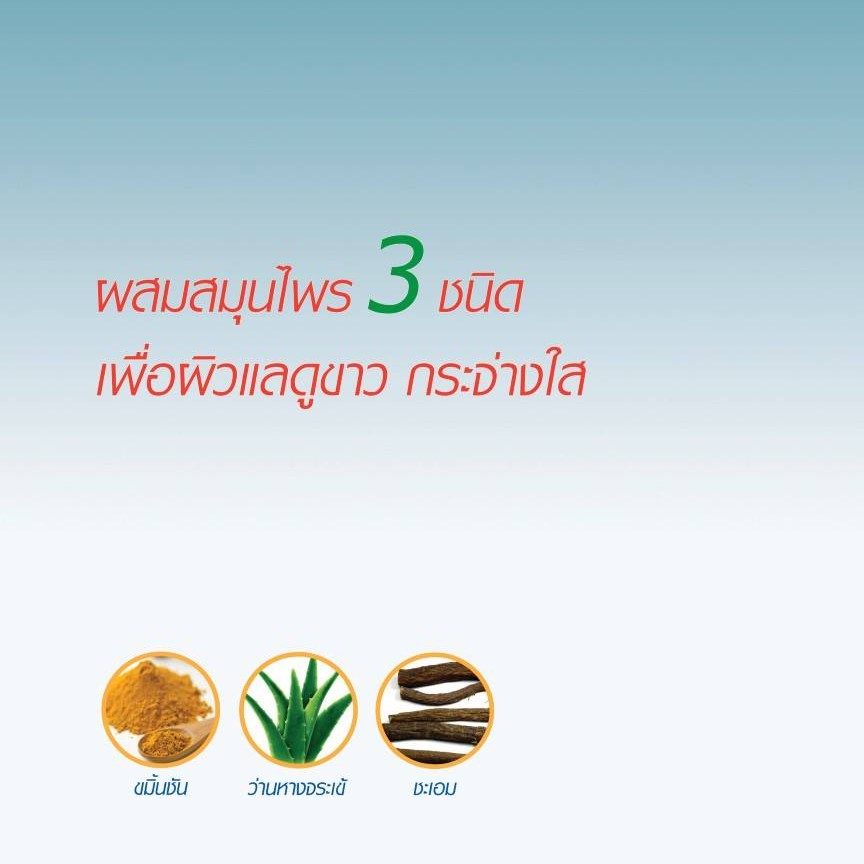 ผสมสมุนไพร 3 ชนิด
เพื่อผิวแลดูขาว กระจ่างใส

ขมิ้นชัน
ว่านหางจระเข้
ชะเอม